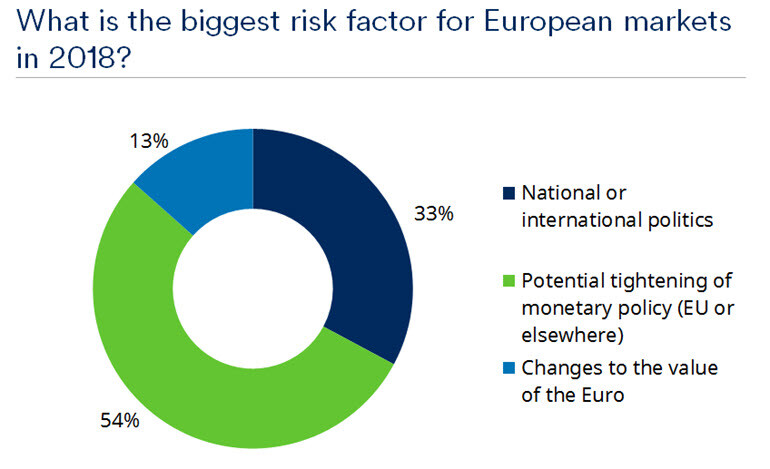 What is the biggest risk factor for European markets in 2018?

13%

33%

54%

National or international politics

Potential tightening of monetary policy (EU or elsewhere)

Changes to the value of the Euro